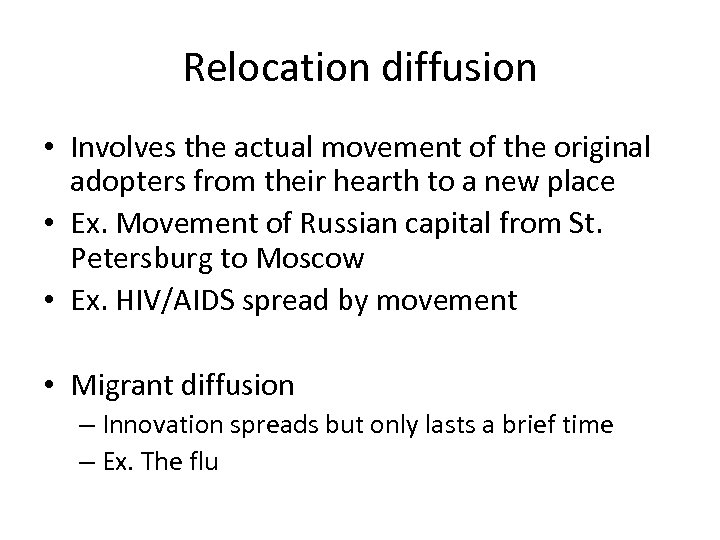 Relocation diffusion

• Involves the actual movement of the original adopters from their hearth to a new place
• Ex. Movement of Russian capital from St. Petersburg to Moscow
• Ex. HIV/AIDS spread by movement

• Migrant diffusion
– Innovation spreads but only lasts a brief time
– Ex. The flu